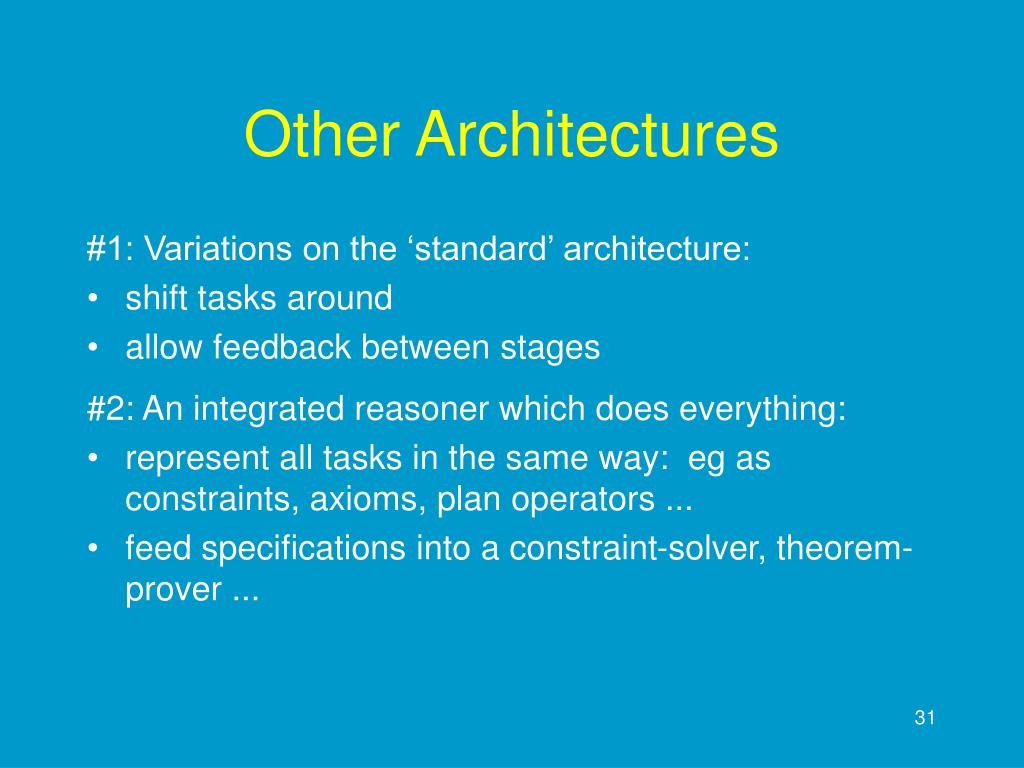 Other Architectures

#1: Variations on the ‘standard’ architecture:
• shift tasks around
• allow feedback between stages

#2: An integrated reasoner which does everything:
• represent all tasks in the same way: eg as constraints, axioms, plan operators ...
• feed specifications into a constraint-solver, theorem-prover ...

31